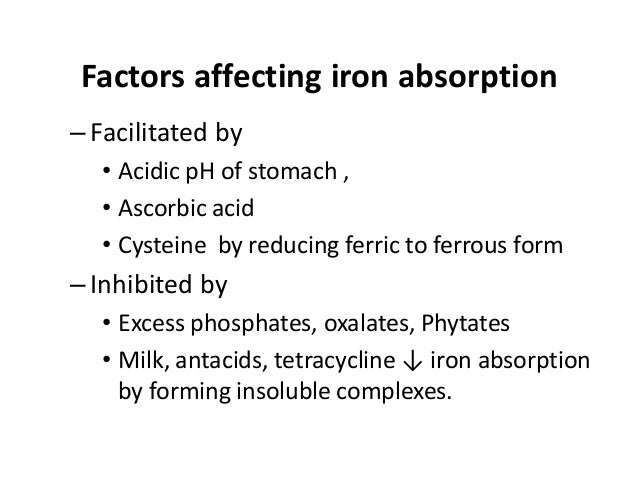 Factors affecting iron absorption

– Facilitated by

• Acidic pH of stomach ,

• Ascorbic acid

• Cysteine  by reducing ferric to ferrous form

– Inhibited by

• Excess phosphates, oxalates, Phytates

• Milk, antacids, tetracycline ↓ iron absorption by forming insoluble complexes.